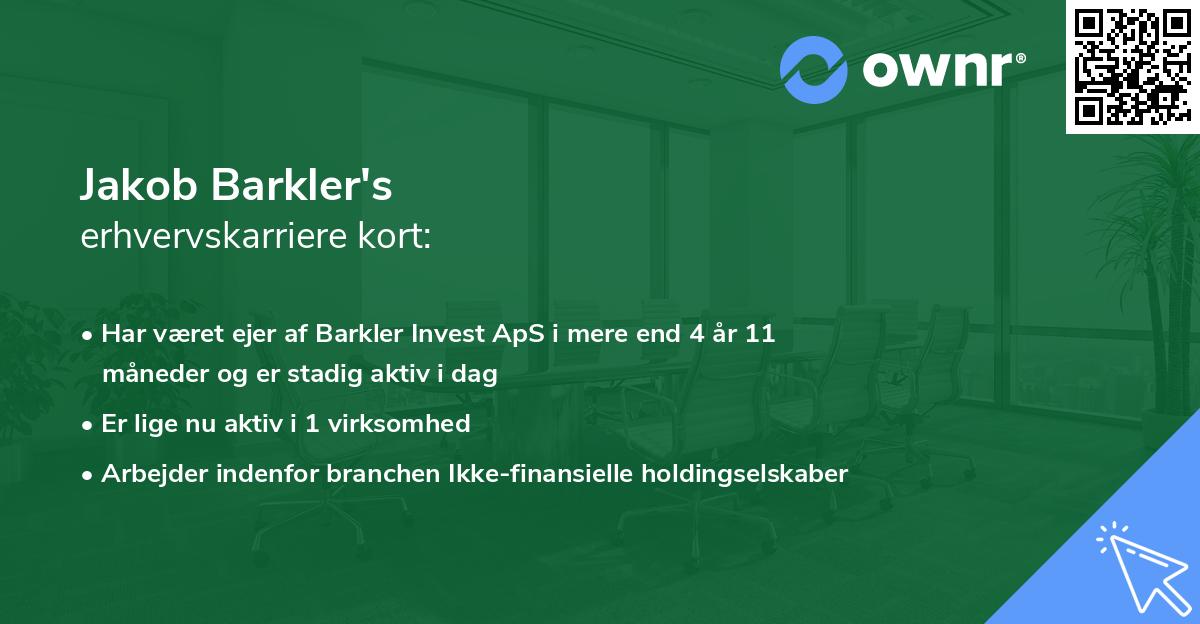 ownr®

Jakob Barkler's
erhvervskarriere kort:

• Har været ejer af Barkler Invest ApS i mere end 4 år 11 måneder og er stadig aktiv i dag
• Er lige nu aktiv i 1 virksomhed
• Arbejder indenfor branchen Ikke-finansielle holdingselskaber